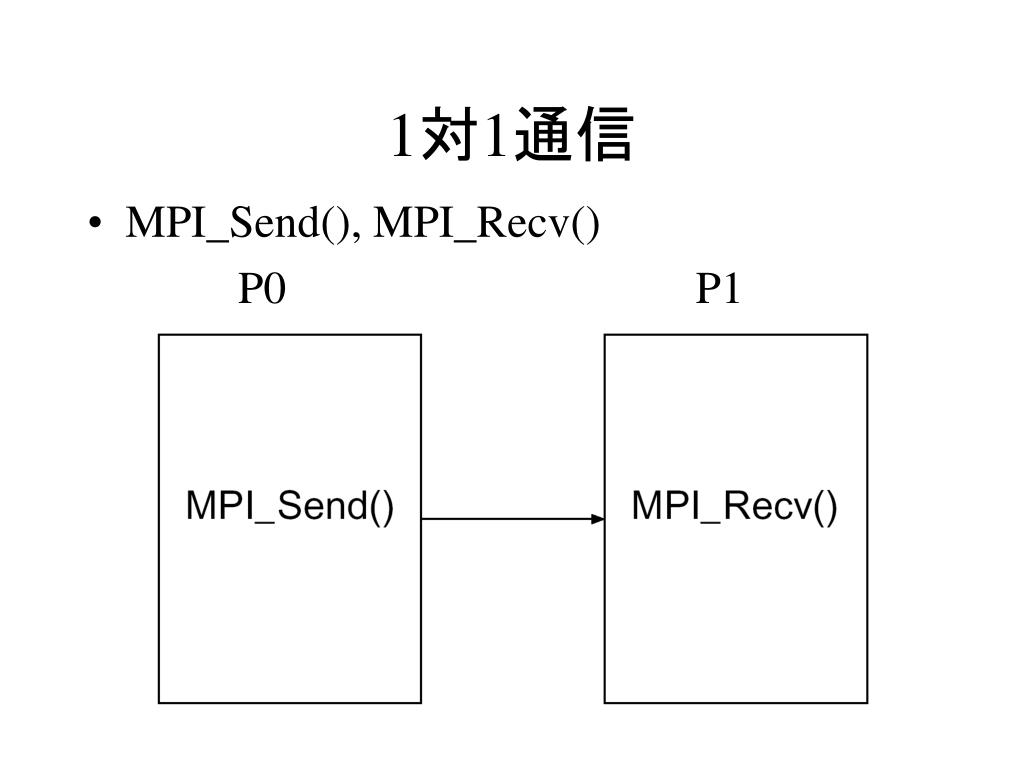 1対1通信

• MPI_Send(), MPI_Recv()

P0

P1

MPI_Send()

MPI_Recv()